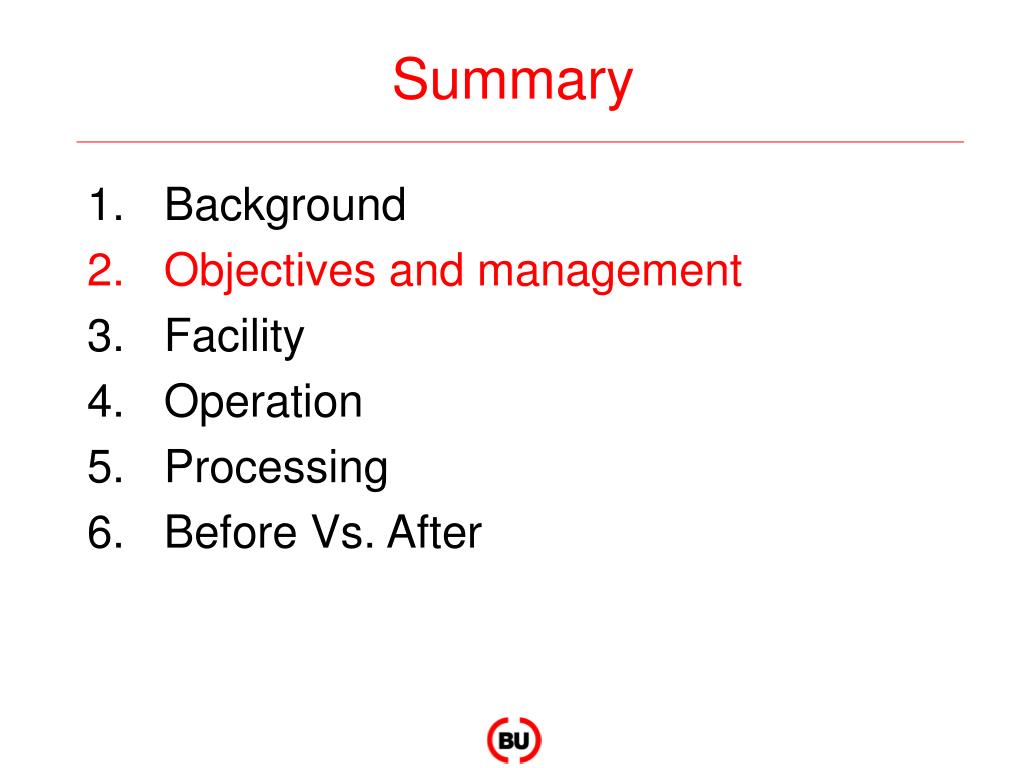 Summary

1. Background
2. Objectives and management
3. Facility
4. Operation
5. Processing
6. Before Vs. After

BU